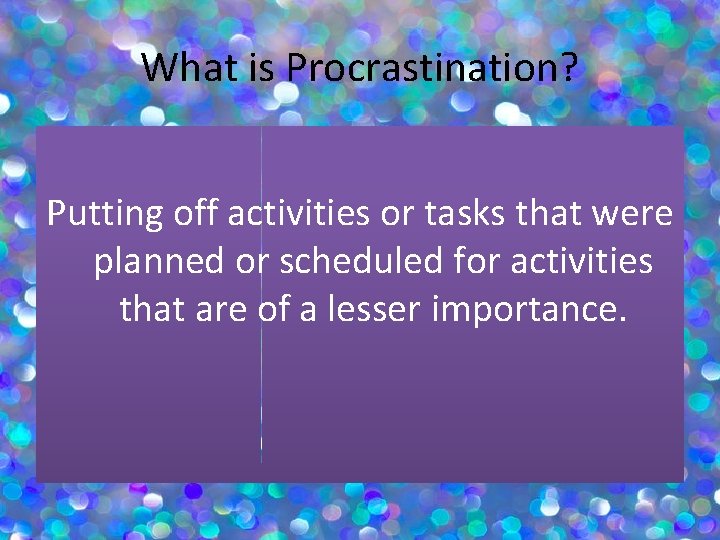 What is Procrastination?

Putting off activities or tasks that were planned or scheduled for activities that are of a lesser importance.